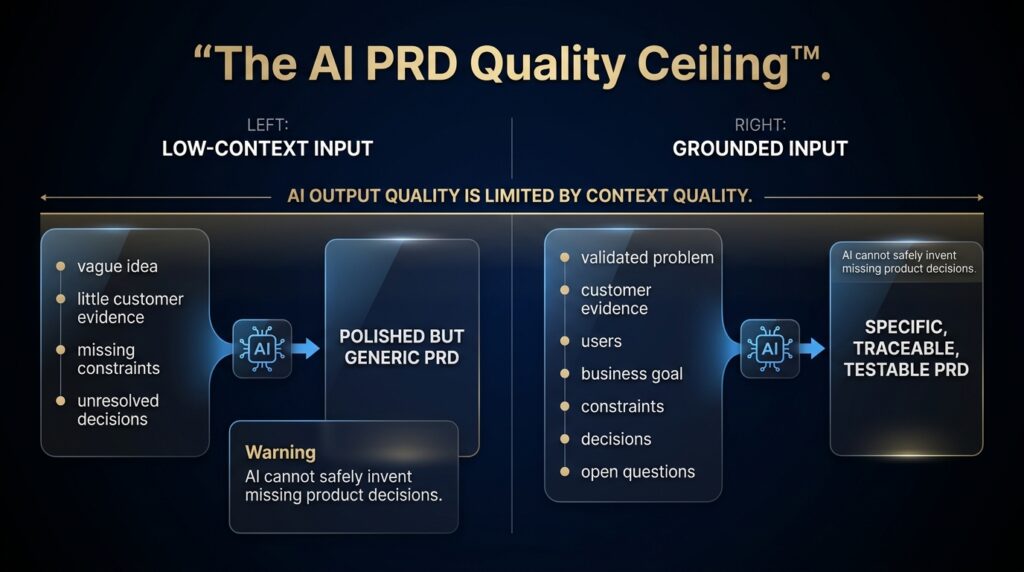 “The AI PRD Quality Ceiling™.

LEFT:
LOW-CONTEXT INPUT

RIGHT:
GROUNDED INPUT

AI OUTPUT QUALITY IS LIMITED BY CONTEXT QUALITY.

- vague idea
- little customer evidence
- missing constraints
- unresolved decisions

AI

POLISHED BUT GENERIC PRD

Warning
AI cannot safely invent missing product decisions.

- validated problem
- customer evidence
- users
- business goal
- constraints
- decisions
- open questions

AI

AI cannot safely invent missing product decisions.

SPECIFIC, TRACEABLE, TESTABLE PRD